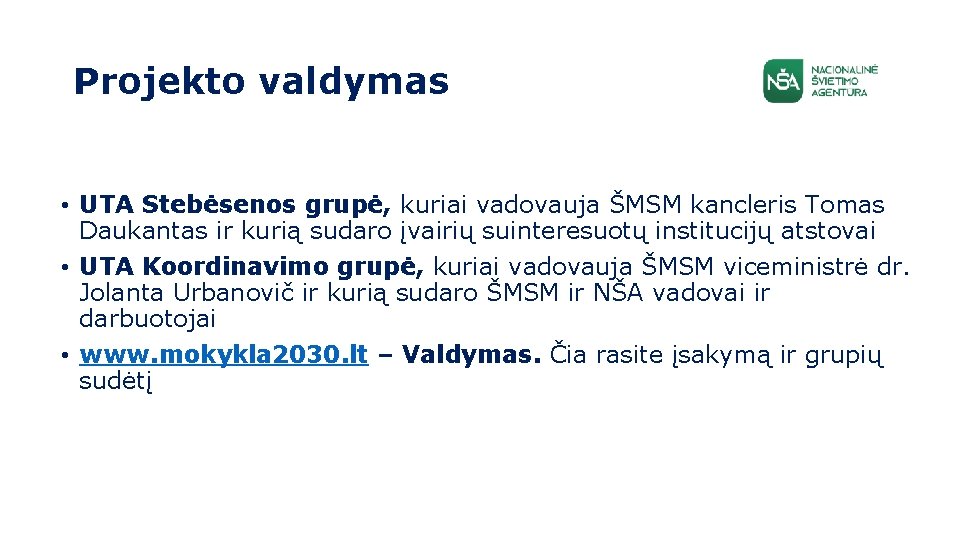 Projekto valdymas

NŠA NACIONALINĖ ŠVIETIMO AGENTŪRA

• UTA Stebėsenos grupė, kuriai vadovauja ŠMSM kancleris Tomas Daukantas ir kurią sudaro įvairių suinteresuotų institucijų atstovai

• UTA Koordinavimo grupė, kuriai vadovauja ŠMSM viceministrė dr. Jolanta Urbanovič ir kurią sudaro ŠMSM ir NŠA vadovai ir darbuotojai

• www.mokykla2030.lt – Valdymas. Čia rasite įsakymą ir grupių sudėtį